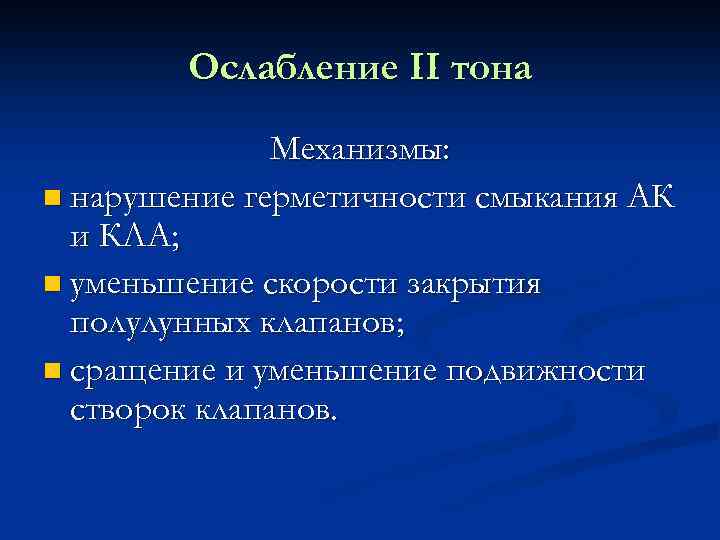 Ослабление II тона

Механизмы:

- нарушение герметичности смыкания АК и КЛА;
- уменьшение скорости закрытия полулунных клапанов;
- сращение и уменьшение подвижности створок клапанов.